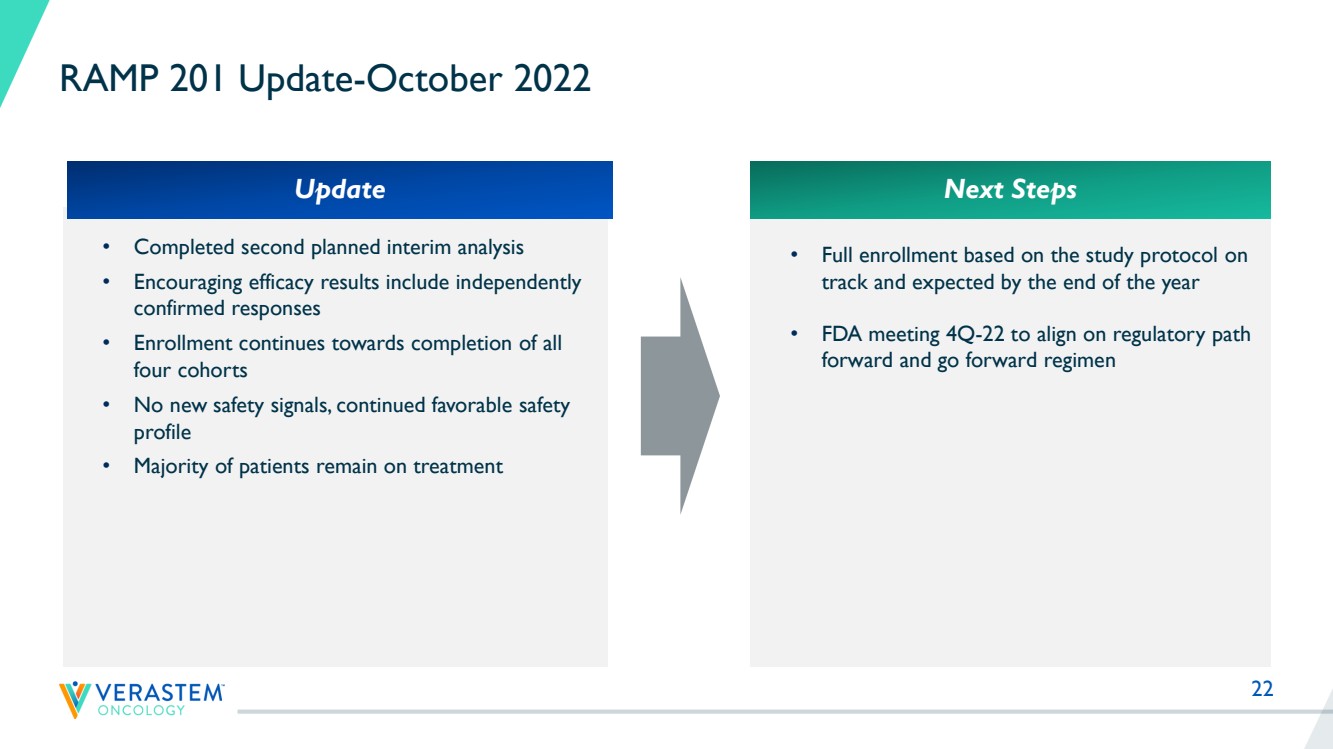 RAMP 201 Update-October 2022

Update

• Completed second planned interim analysis
• Encouraging efficacy results include independently confirmed responses
• Enrollment continues towards completion of all four cohorts
• No new safety signals, continued favorable safety profile
• Majority of patients remain on treatment

Next Steps

• Full enrollment based on the study protocol on track and expected by the end of the year
• FDA meeting 4Q-22 to align on regulatory path forward and go forward regimen

VERASTEM™
ONCOLOGY

22